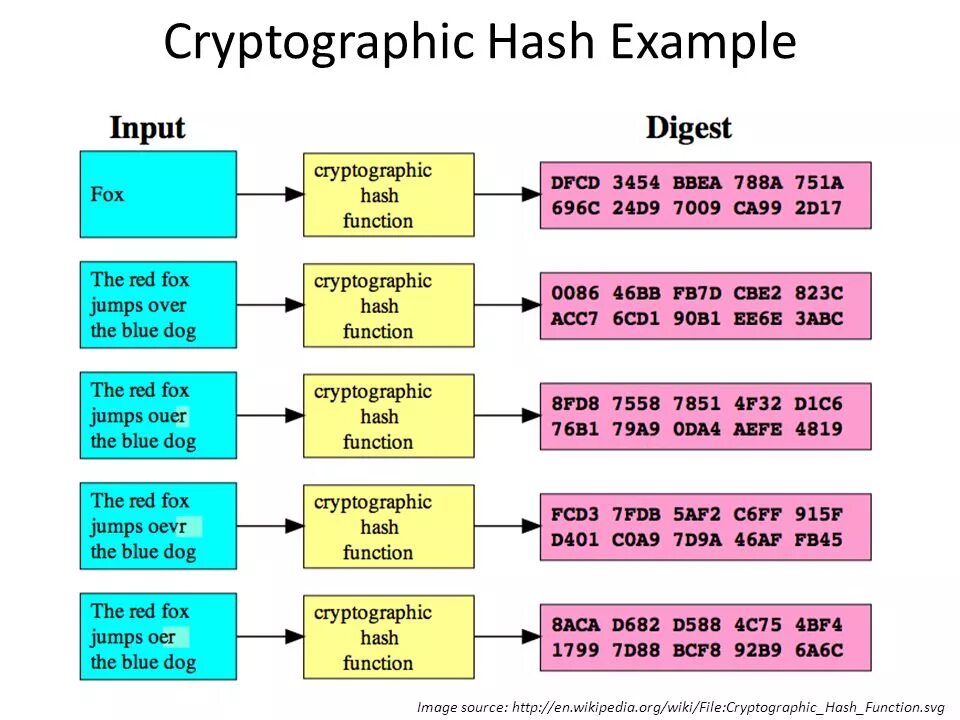 Cryptographic Hash Example

Input

Digest

Fox

cryptographic hash function

DFCD 3454 BBEA 788A 751A 696C 24D9 7009 CA99 2D17

The red fox jumps over the blue dog

cryptographic hash function

0086 46BB FB7D CBE2 823C ACC7 6CD1 90B1 EE6E 3ABC

The red fox jumps ouer the blue dog

cryptographic hash function

8FD8 7558 7851 4F32 D1C6 76B1 79A9 0DA4 AEFE 4819

The red fox jumps oevr the blue dog

cryptographic hash function

FCD3 7FDB 5AF2 C6FF 915F D401 C0A9 7D9A 46AF FB45

The red fox jumps oer the blue dog

cryptographic hash function

8ACA D682 D588 4C75 4BF4 1799 7D88 BCF8 92B9 6A6C

Image source: http://en.wikipedia.org/wiki/File:Cryptographic_Hash_Function.svg